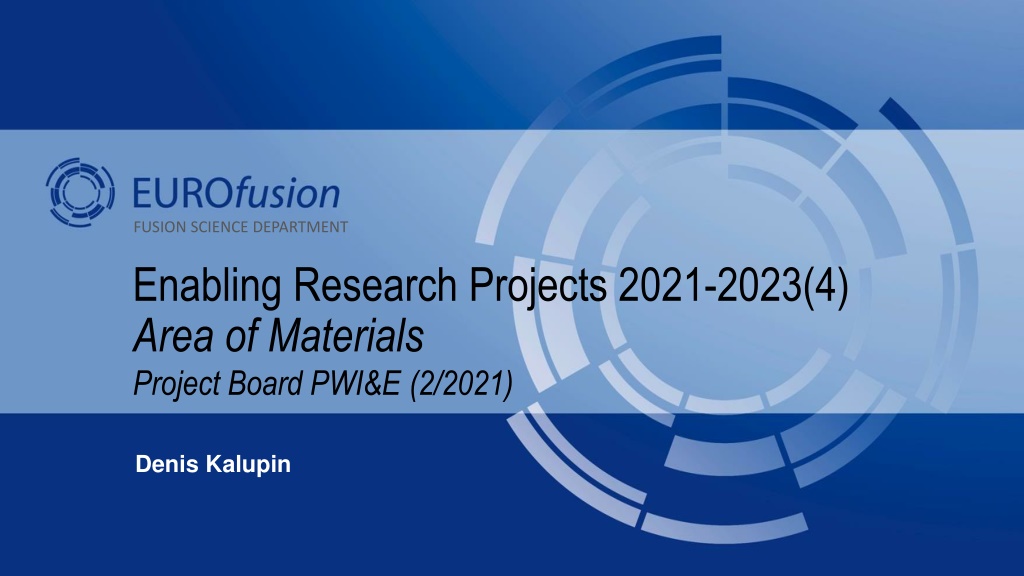 EUROfusion
FUSION SCIENCE DEPARTMENT

Enabling Research Projects 2021-2023(4)
Area of Materials
Project Board PWI&E (2/2021)

Denis Kalupin